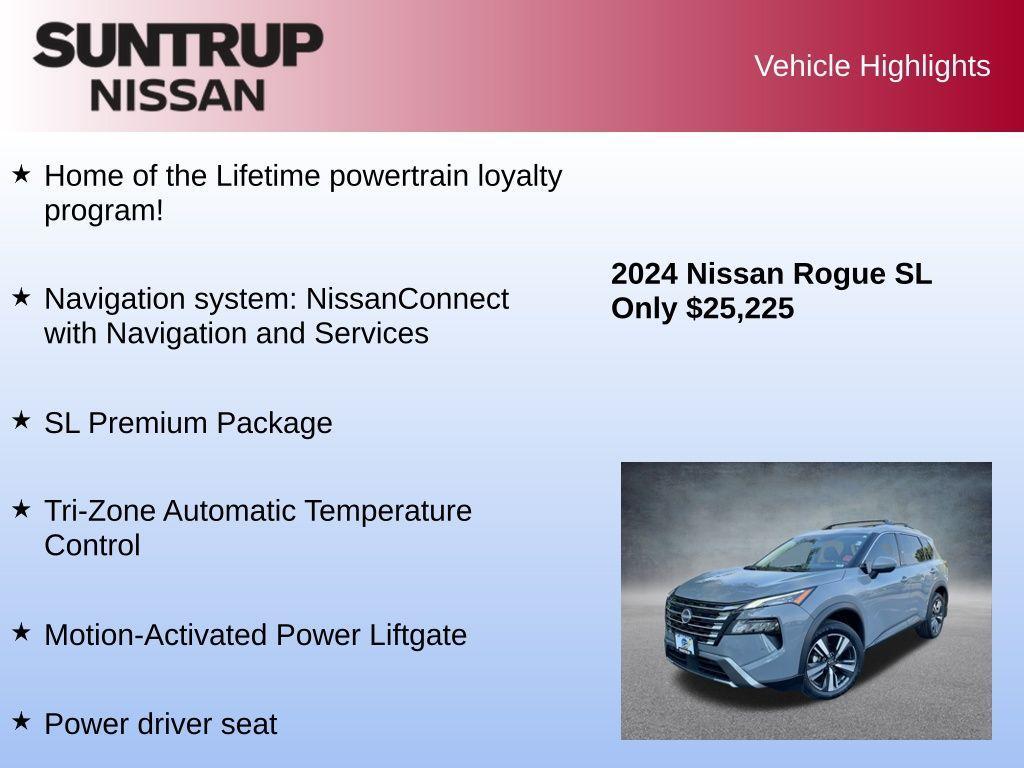 SUNTRUP
NISSAN

Vehicle Highlights

★ Home of the Lifetime powertrain loyalty program!

★ Navigation system: NissanConnect with Navigation and Services

★ SL Premium Package

★ Tri-Zone Automatic Temperature Control

★ Motion-Activated Power Liftgate

★ Power driver seat

2024 Nissan Rogue SL
Only $25,225